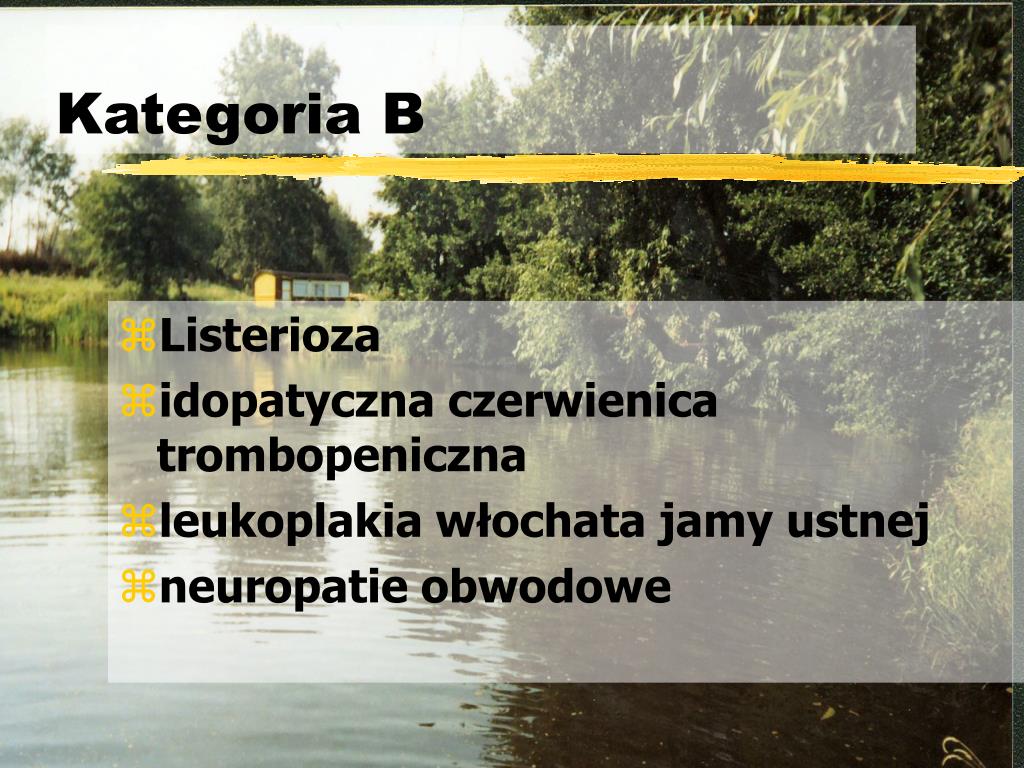 Kategoria B

⌘Listerioza
⌘idopatyczna czerwienica trombopeniczna
⌘leukoplakia włochata jamy ustnej
⌘neuropatie obwodowe